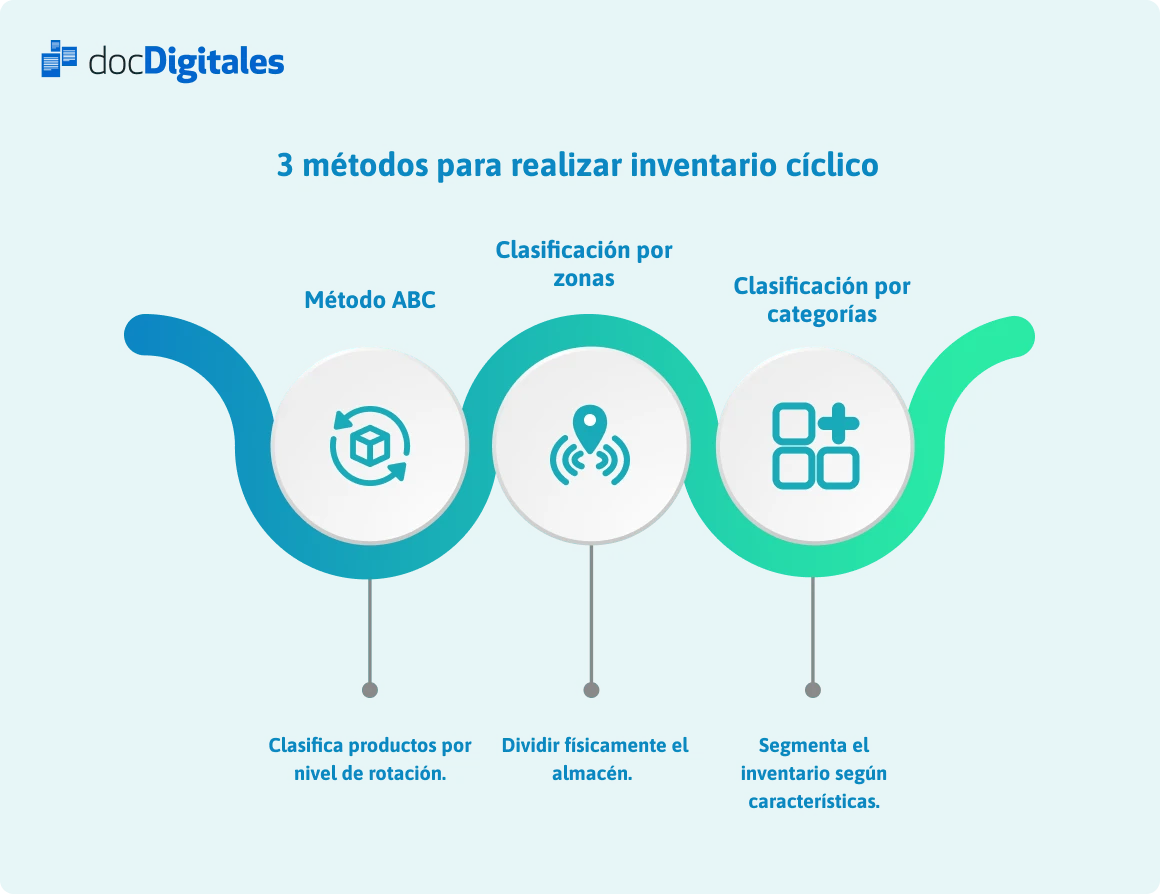 docDigitales

3 métodos para realizar inventario cíclico

Método ABC

Clasificación por zonas

Clasificación por categorías

Clasifica productos por nivel de rotación.

Dividir físicamente el almacén.

Segmenta el inventario según características.